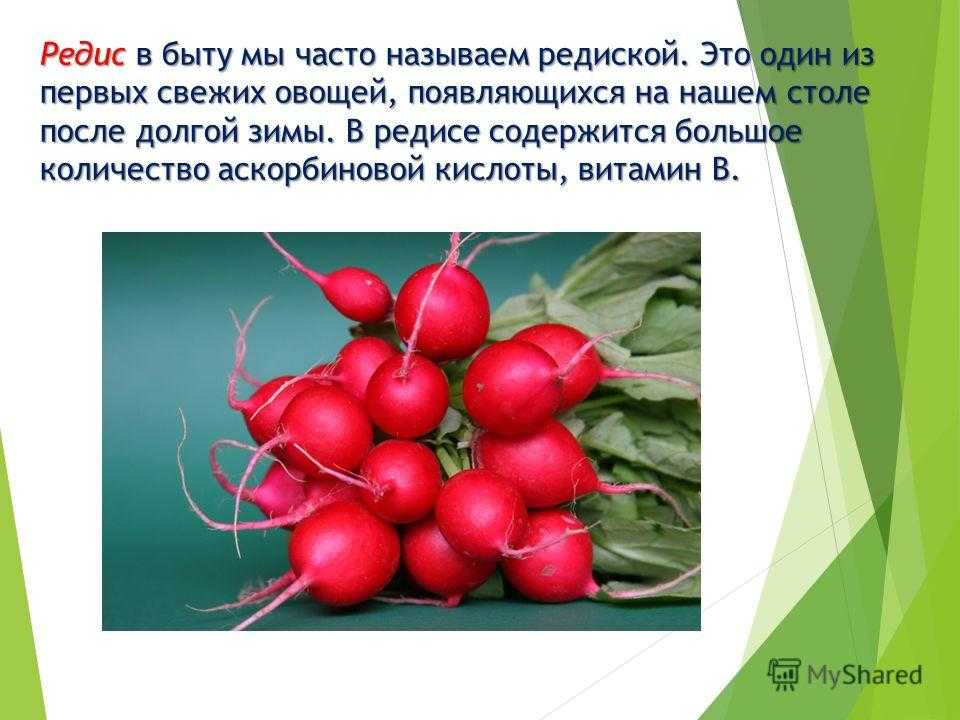 Редис в быту мы часто называем редиской. Это один из первых свежих овощей, появляющихся на нашем столе после долгой зимы. В редисе содержится большое количество аскорбиновой кислоты, витамин В.

MyShared